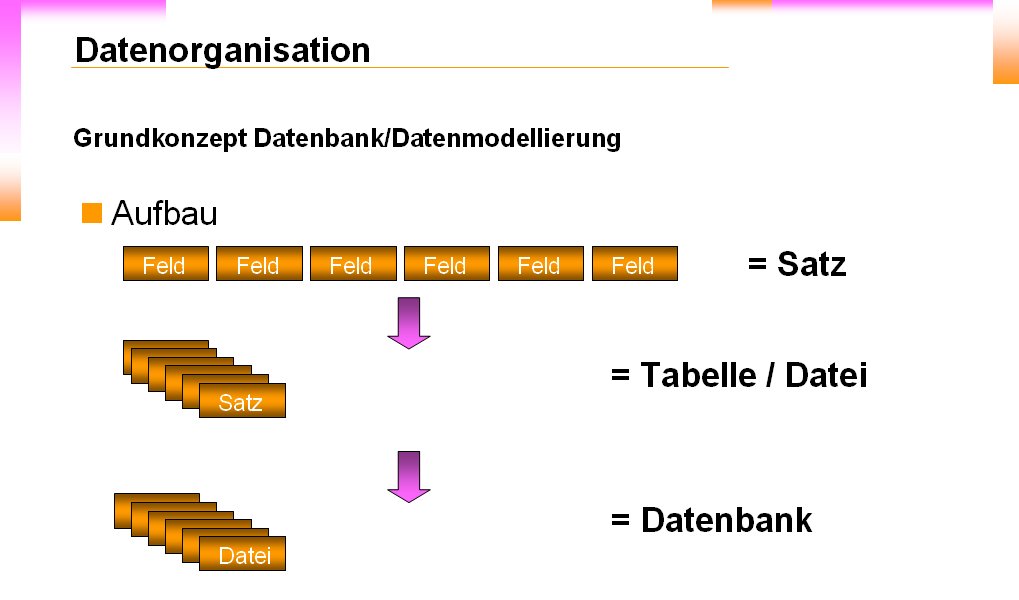 Datenorganisation

Grundkonzept Datenbank/Datenmodellierung

Aufbau

Feld Feld Feld Feld Feld Feld = Satz

Satz

= Tabelle / Datei

Datei

= Datenbank